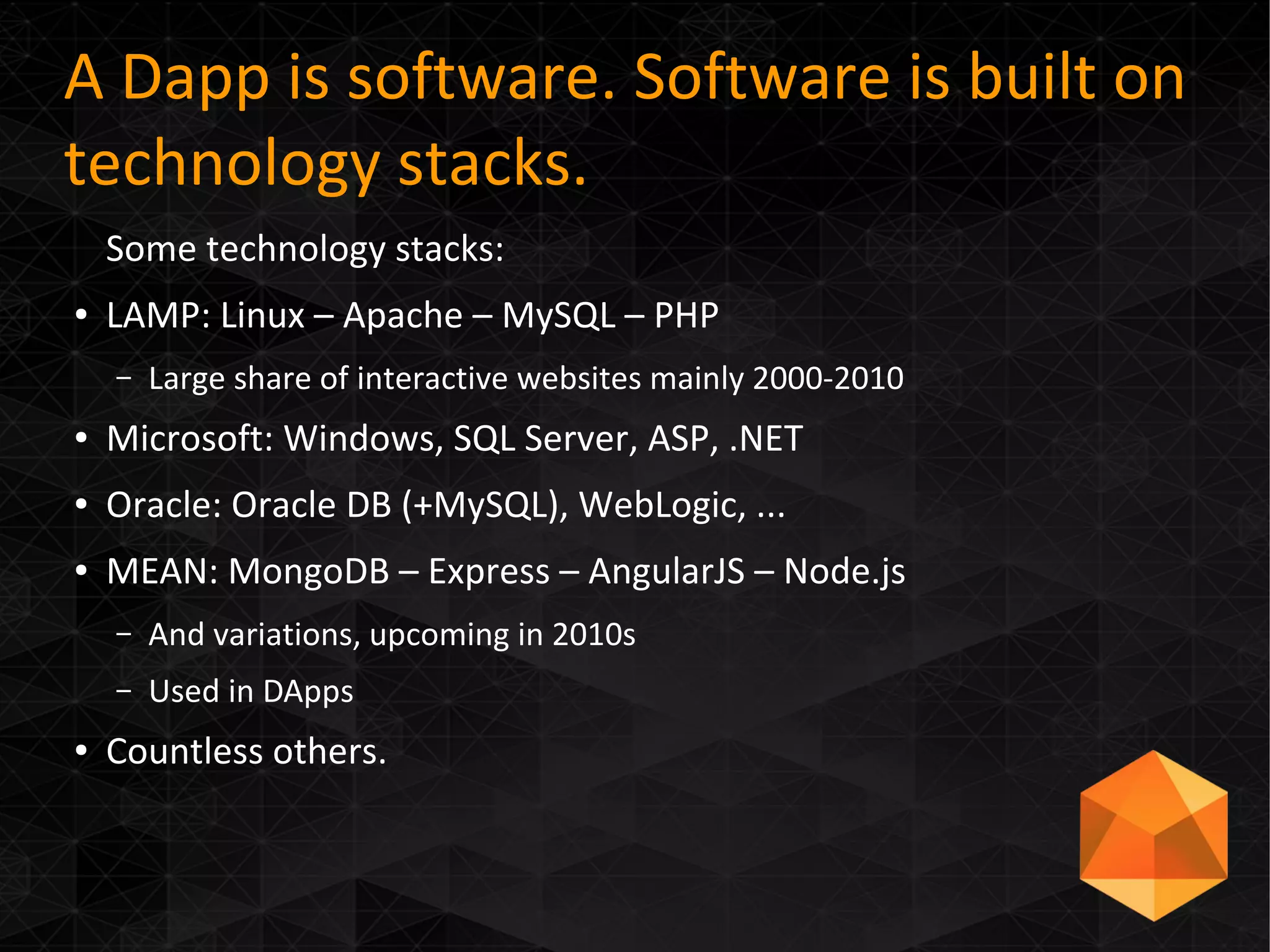 A Dapp is software. Software is built on technology stacks.

Some technology stacks:

• LAMP: Linux – Apache – MySQL – PHP
  – Large share of interactive websites mainly 2000-2010
• Microsoft: Windows, SQL Server, ASP, .NET
• Oracle: Oracle DB (+MySQL), WebLogic, ...
• MEAN: MongoDB – Express – AngularJS – Node.js
  – And variations, upcoming in 2010s
  – Used in DApps
• Countless others.